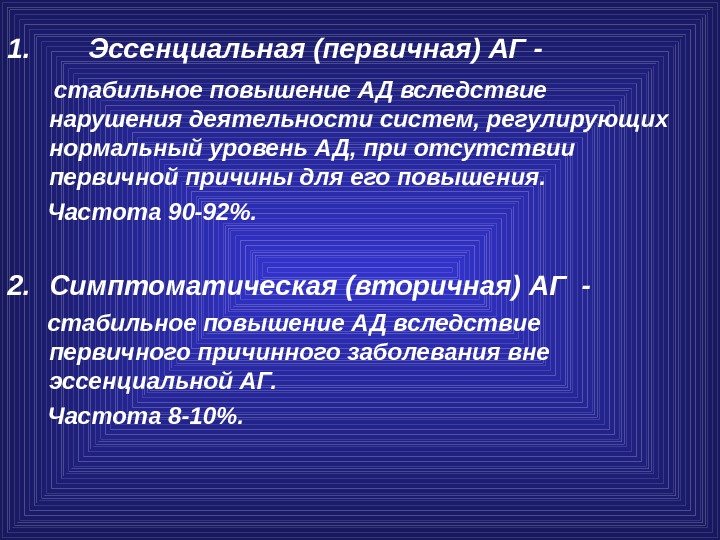 1. Эссенциальная (первичная) АГ -

стабильное повышение АД вследствие нарушения деятельности систем, регулирующих нормальный уровень АД, при отсутствии первичной причины для его повышения.

Частота 90-92%.

2. Симптоматическая (вторичная) АГ -

стабильное повышение АД вследствие первичного причинного заболевания вне эссенциальной АГ.

Частота 8-10%.